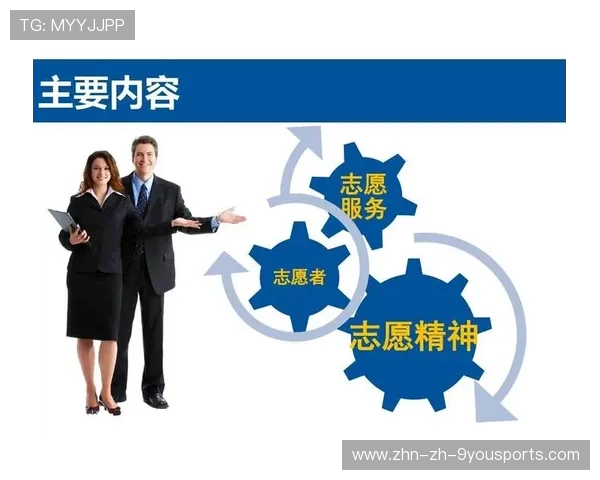 TG: MYYJJPP

主要内容

志愿服务

志愿者

志愿精神

www.zhn-zh-9yousports.com